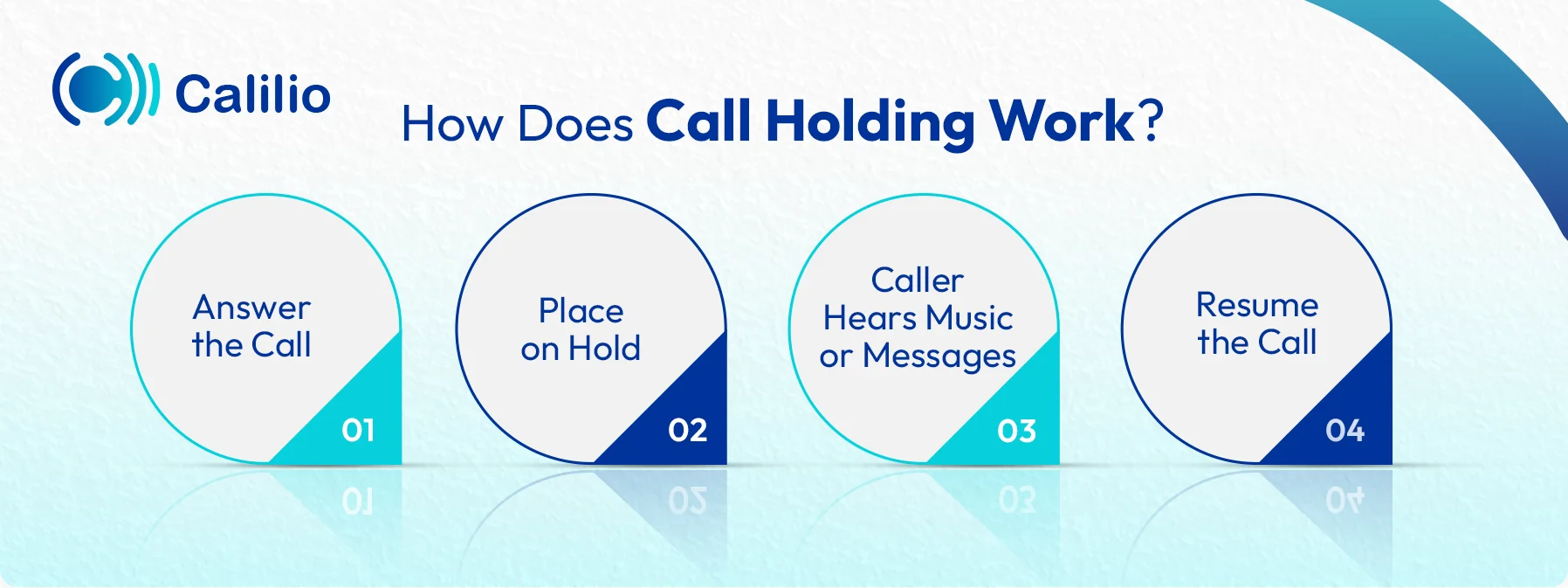 Calilio

How Does Call Holding Work?

Answer the Call
01

Place on Hold
02

Caller Hears Music or Messages
03

Resume the Call
04